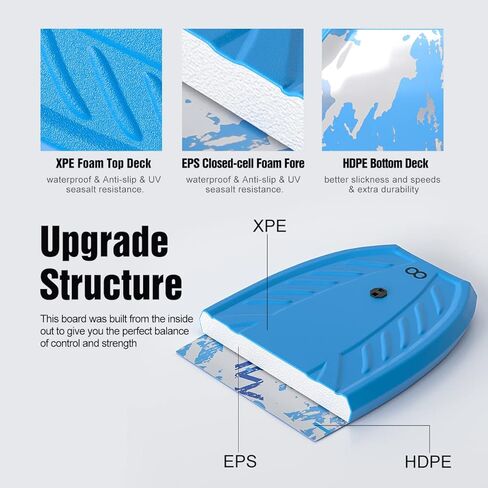 XPE Foam Top Deck
waterproof & Anti-slip & UV seasalt resistance.

EPS Closed-cell Foam Fore
waterproof & Anti-slip & UV seasalt resistance.

HDPE Bottom Deck
better slickness and speeds & extra durability

Upgrade Structure

This board was built from the inside out to give you the perfect balance of control and strength

XPE

EPS

HDPE